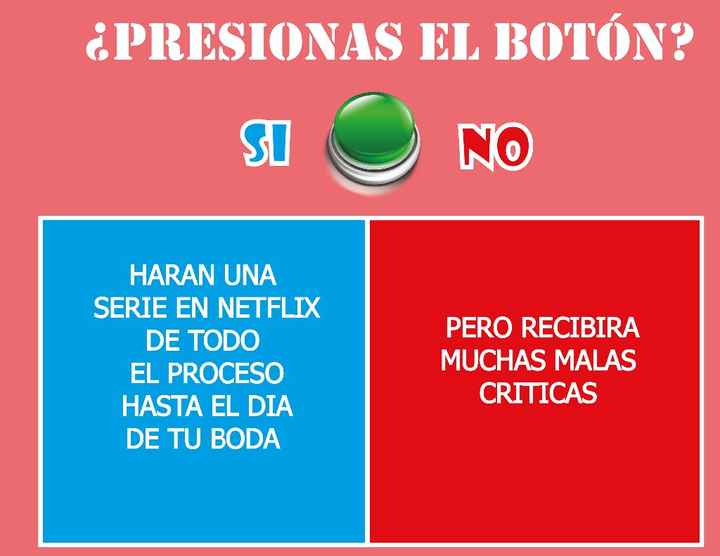 ¿PRESIONAS EL BOTÓN?

SI

NO

HARAN UNA SERIE EN NETFLIX DE TODO EL PROCESO HASTA EL DIA DE TU BODA

PERO RECIBIRA MUCHAS MALAS CRITICAS